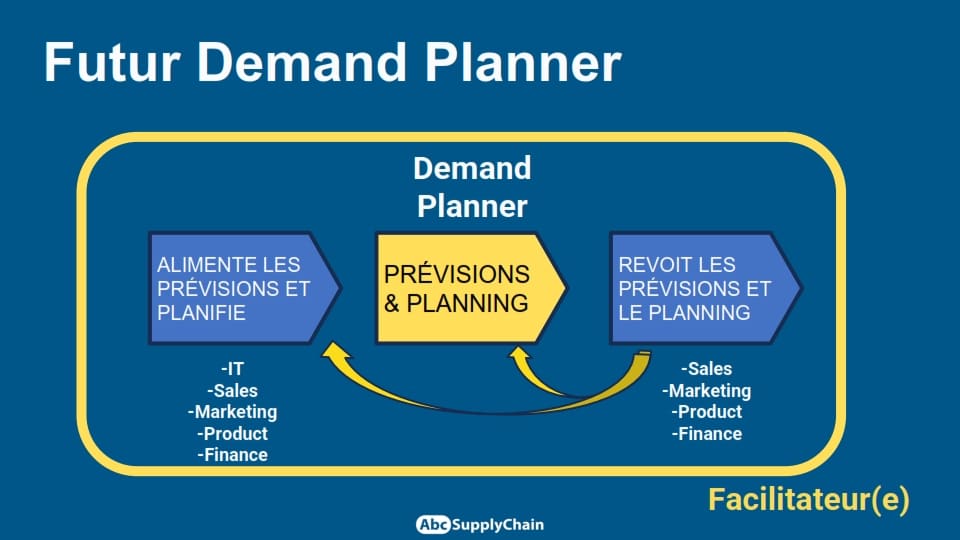 Futur Demand Planner

Demand Planner

ALIMENTE LES PRÉVISIONS ET PLANIFIE

PRÉVISIONS & PLANNING

REVOIT LES PRÉVISIONS ET LE PLANNING

-IT
-Sales
-Marketing
-Product
-Finance

-Sales
-Marketing
-Product
-Finance

Facilitateur(e)

Abc SupplyChain